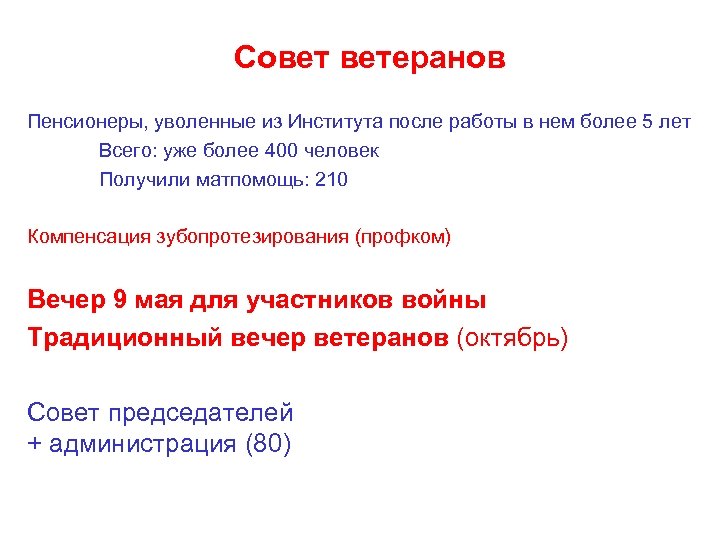 Совет ветеранов

Пенсионеры, уволенные из Института после работы в нем более 5 лет

Всего: уже более 400 человек

Получили матпомощь: 210

Компенсация зубопротезирования (профком)

Вечер 9 мая для участников войны

Традиционный вечер ветеранов (октябрь)

Совет председателей
+ администрация (80)